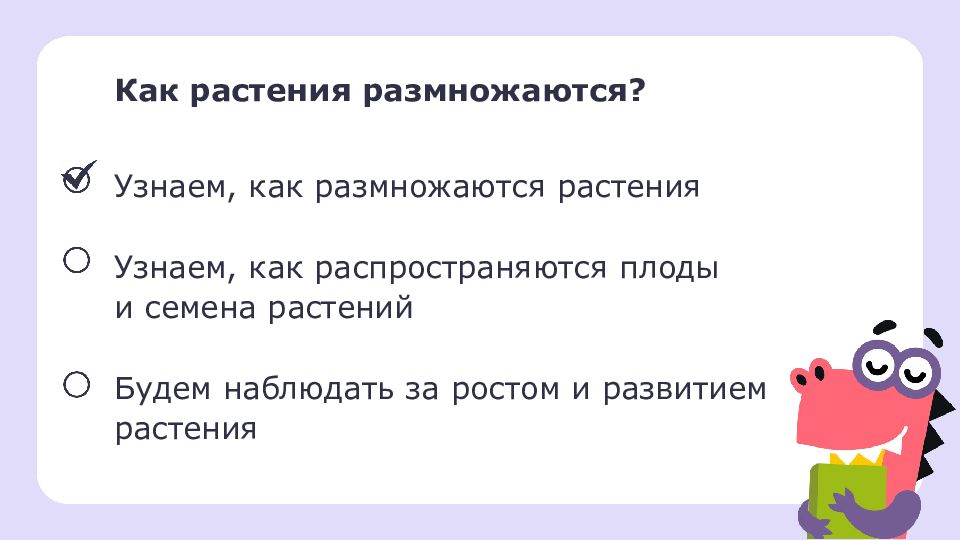 Как растения размножаются?

Узнаем, как размножаются растения

Узнаем, как распространяются плоды и семена растений

Будем наблюдать за ростом и развитием растения